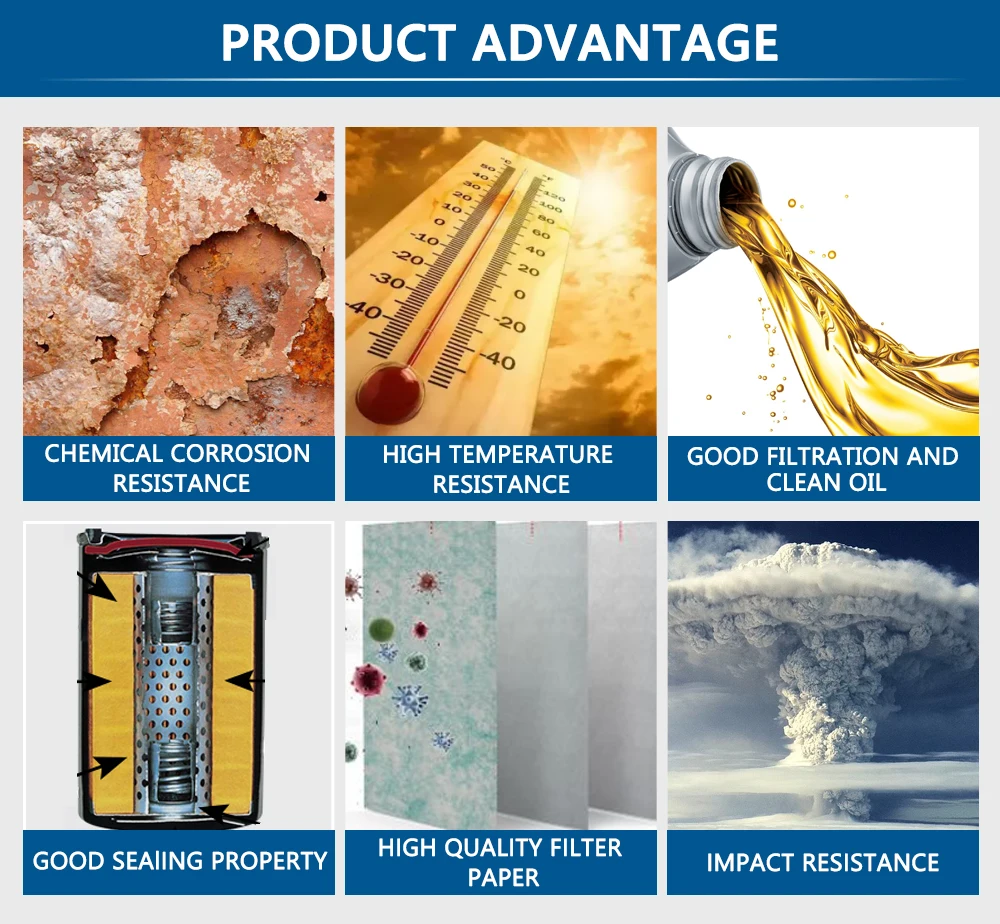 PRODUCT ADVANTAGE

50
40
30
20
10
0
-10
-20
-30
-40

120
100
80
60
40
20
0
-20
-40

CHEMICAL CORROSION RESISTANCE

HIGH TEMPERATURE RESISTANCE

GOOD FILTRATION AND CLEAN OIL

GOOD SEAlING PROPERTY

HIGH QUALITY FILTER PAPER

IMPACT RESISTANCE